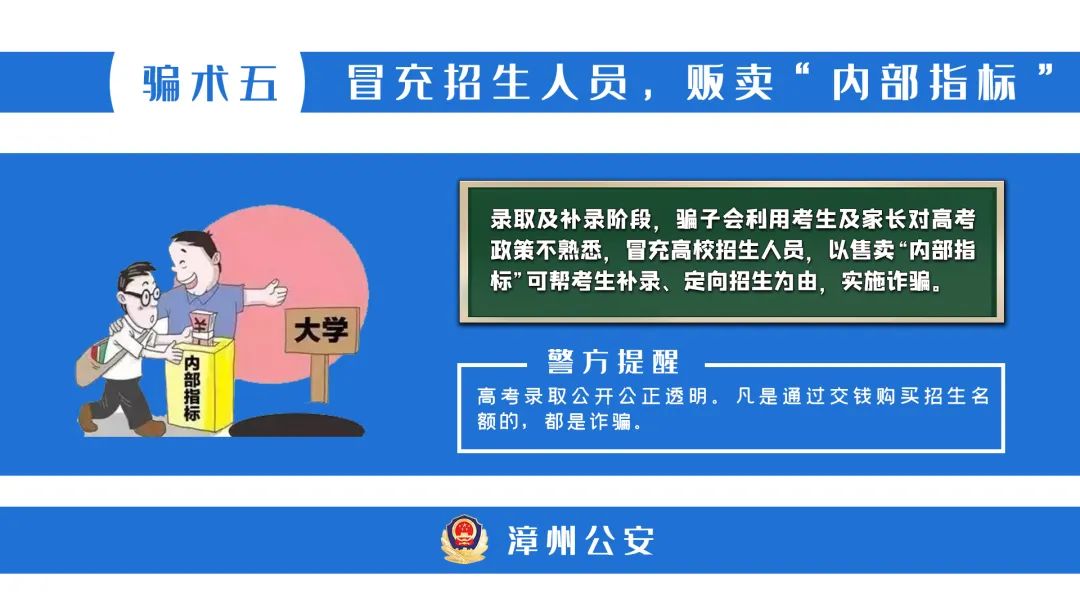 骗术五　冒充招生人员，贩卖“内部指标”

录取及补录阶段，骗子会利用考生及家长对高考政策不熟悉，冒充高校招生人员，以售卖“内部指标”可帮考生补录、定向招生为由，实施诈骗。

¥

内部指标

大学

警方提醒

高考录取公开公正透明。凡是通过交钱购买招生名额的，都是诈骗。

漳州公安